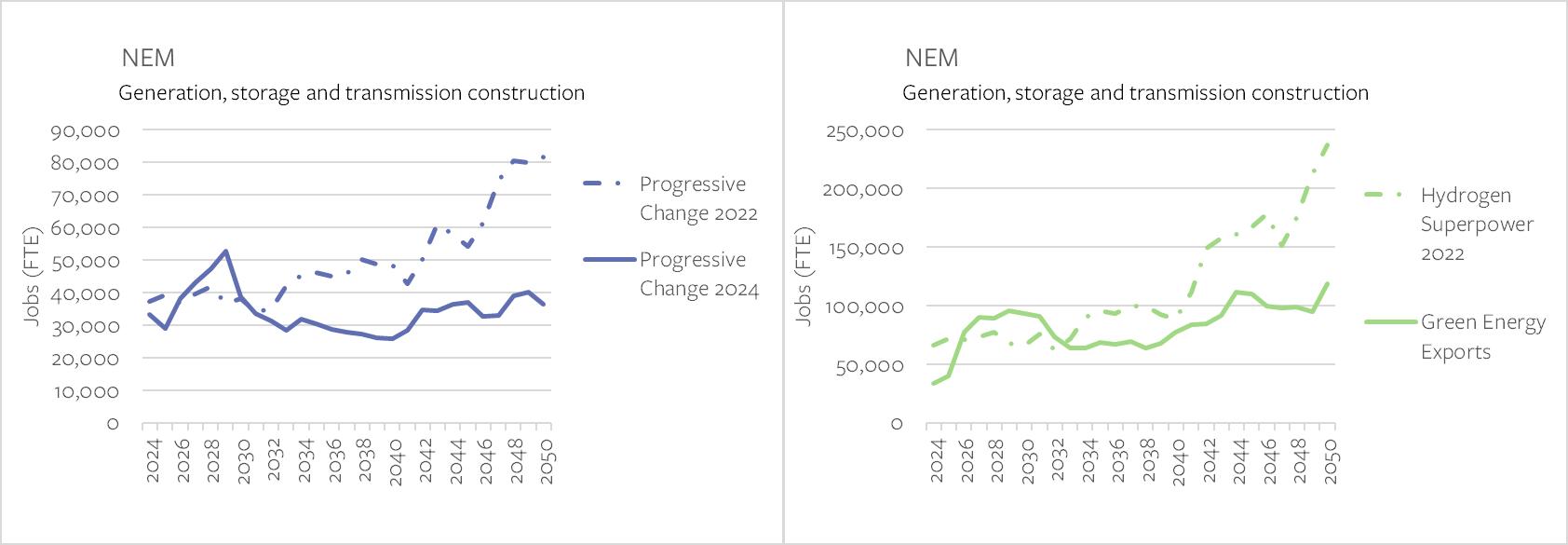 NEM

Generation, storage and transmission construction

90,000
80,000
70,000
60,000
50,000
40,000
30,000
20,000
10,000
0

Jobs (FTE)

2024
2026
2028
2030
2032
2034
2036
2038
2040
2042
2044
2046
2048
2050

Progressive Change 2022

Progressive Change 2024

NEM

Generation, storage and transmission construction

250,000
200,000
150,000
100,000
50,000
0

Jobs (FTE)

2024
2026
2028
2030
2032
2034
2036
2038
2040
2042
2044
2046
2048
2050

Hydrogen Superpower 2022

Green Energy Exports